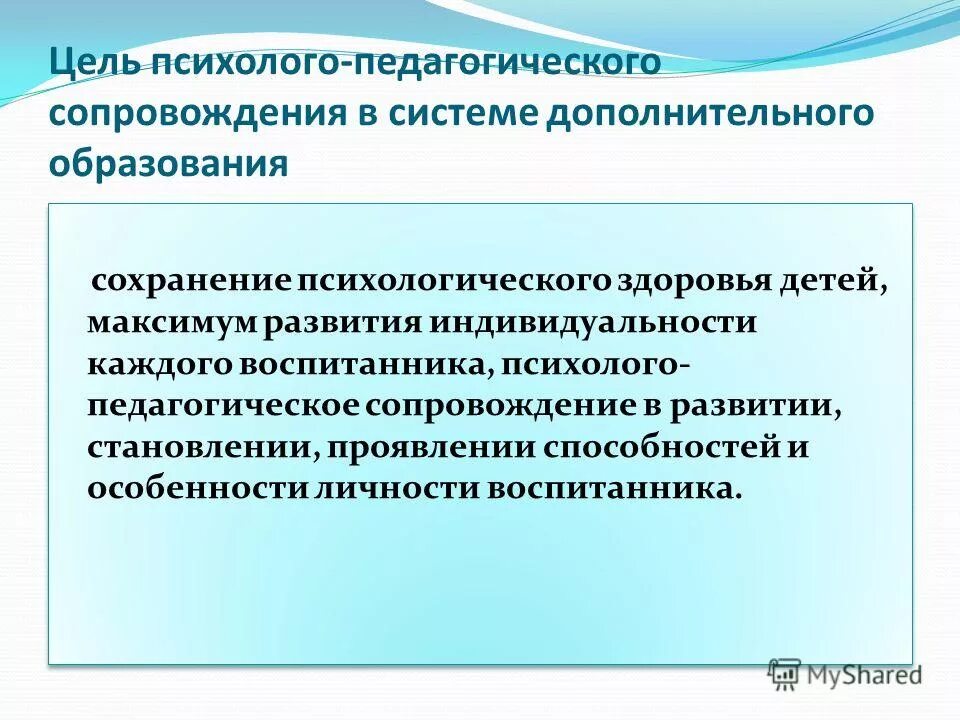 Цель психолого-педагогического сопровождения в системе дополнительного образования

сохранение психологического здоровья детей, максимум развития индивидуальности каждого воспитанника, психолого-педагогическое сопровождение в развитии, становлении, проявлении способностей и особенности личности воспитанника.

MyShared